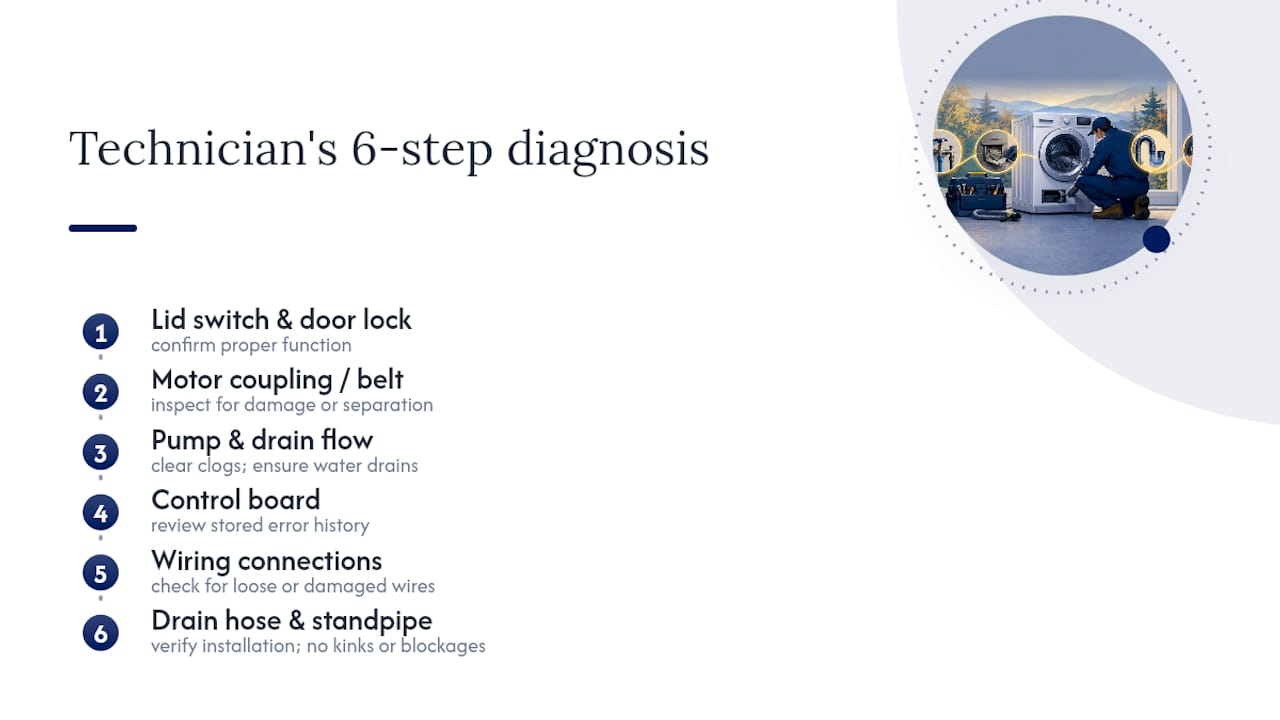 Technician's 6-step diagnosis

1
Lid switch & door lock
confirm proper function

2
Motor coupling / belt
inspect for damage or separation

3
Pump & drain flow
clear clogs; ensure water drains

4
Control board
review stored error history

5
Wiring connections
check for loose or damaged wires

6
Drain hose & standpipe
verify installation; no kinks or blockages